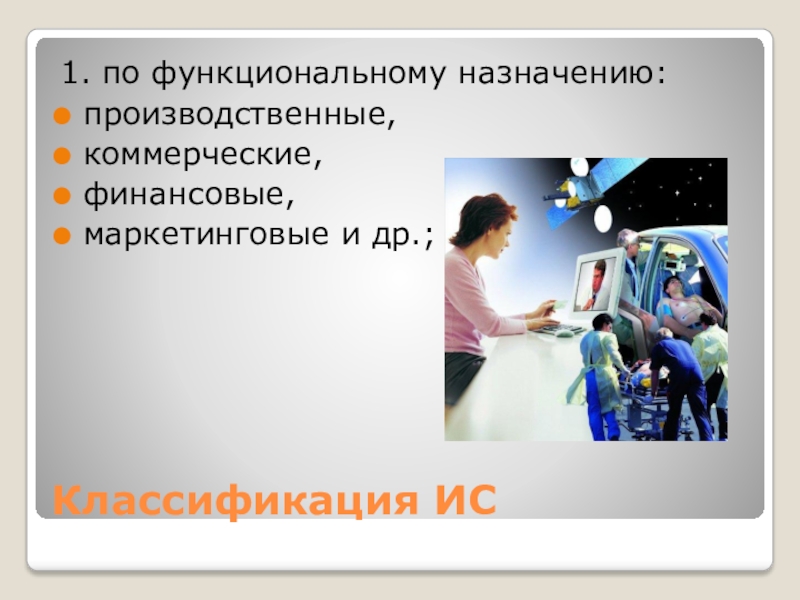 1. по функциональному назначению:
производственные,
коммерческие,
финансовые,
маркетинговые и др.;

Классификация ИС